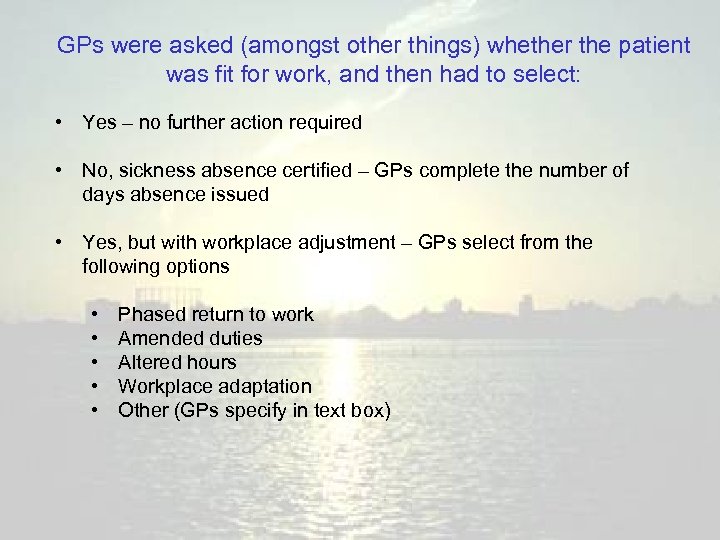 GPs were asked (amongst other things) whether the patient was fit for work, and then had to select:

• Yes – no further action required

• No, sickness absence certified – GPs complete the number of days absence issued

• Yes, but with workplace adjustment – GPs select from the following options

• Phased return to work
• Amended duties
• Altered hours
• Workplace adaptation
• Other (GPs specify in text box)